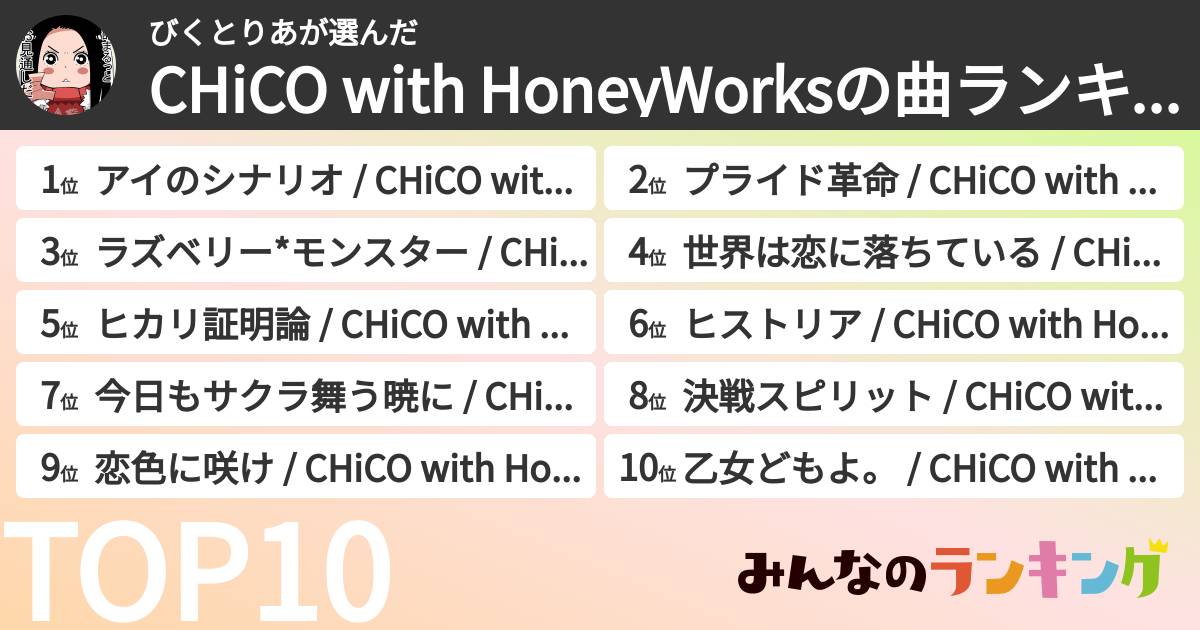 びくとりあが選んだ
CHiCO with HoneyWorksの曲ランキ...

1位 アイのシナリオ / CHiCO wit...
2位 プライド革命 / CHiCO with ...
3位 ラズベリー*モンスター / CHi...
4位 世界は恋に落ちている / CHi...
5位 ヒカリ証明論 / CHiCO with ...
6位 ヒストリア / CHiCO with Ho...
7位 今日もサクラ舞う暁に / CHi...
8位 決戦スピリット / CHiCO wit...
9位 恋色に咲け / CHiCO with Ho...
10位 乙女どもよ。 / CHiCO with ...

TOP10

みんなのランキング